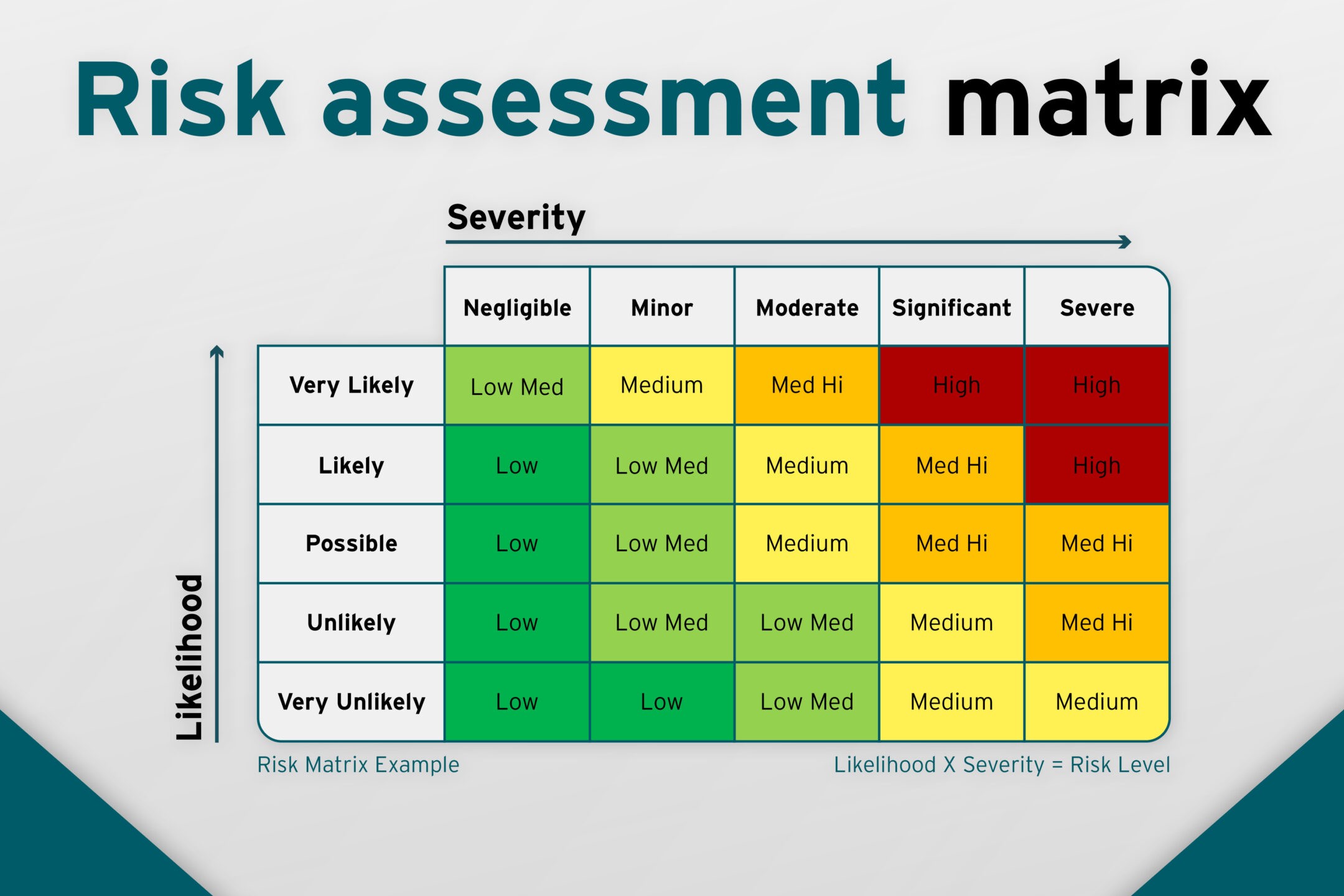 Risk assessment matrix

Severity

Likelihood

| | Negligible | Minor | Moderate | Significant | Severe |
|---|---|---|---|---|---|
| Very Likely | Low Med | Medium | Med Hi | High | High |
| Likely | Low | Low Med | Medium | Med Hi | High |
| Possible | Low | Low Med | Medium | Med Hi | Med Hi |
| Unlikely | Low | Low Med | Low Med | Medium | Med Hi |
| Very Unlikely | Low | Low | Low Med | Medium | Medium |

Risk Matrix Example

Likelihood X Severity = Risk Level